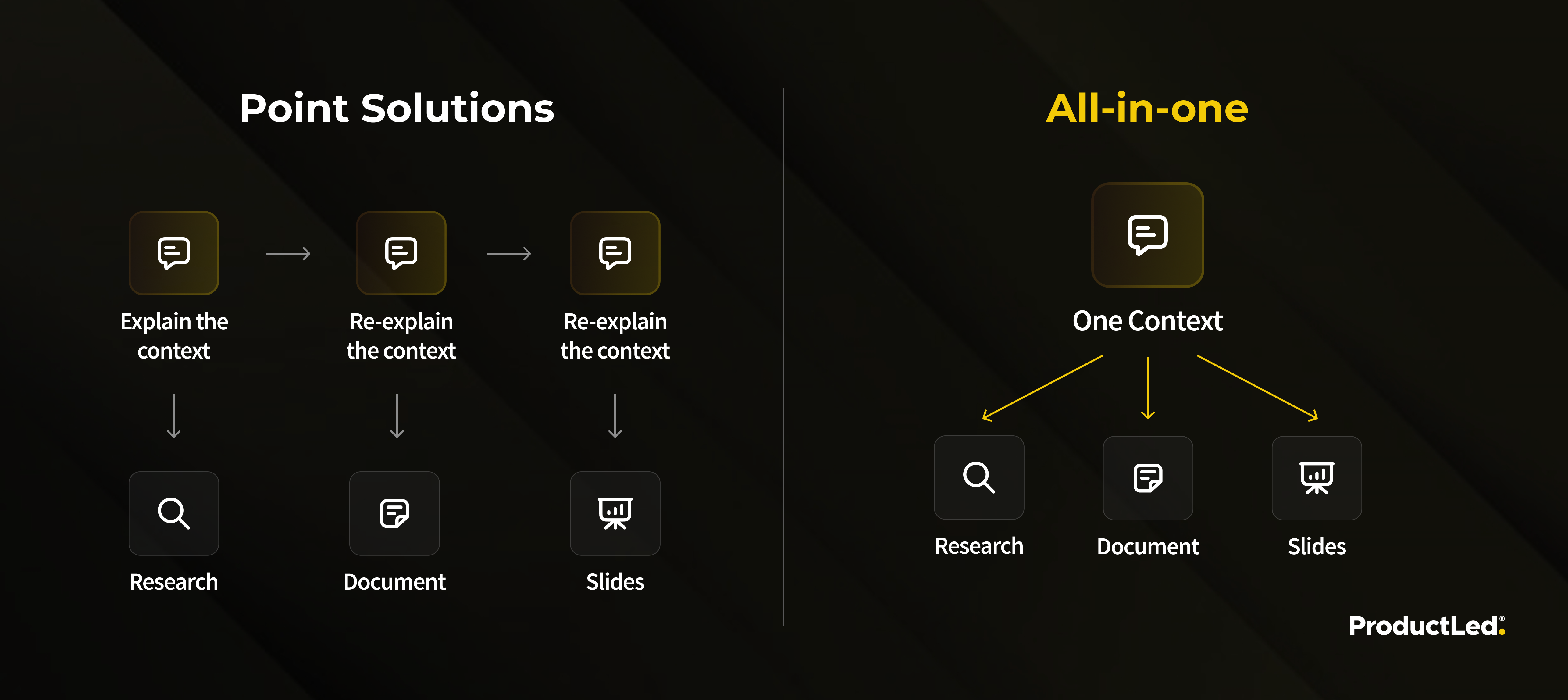 Point Solutions

Explain the context

Re-explain the context

Re-explain the context

Research

Document

Slides

All-in-one

One Context

Research

Document

Slides

ProductLed.